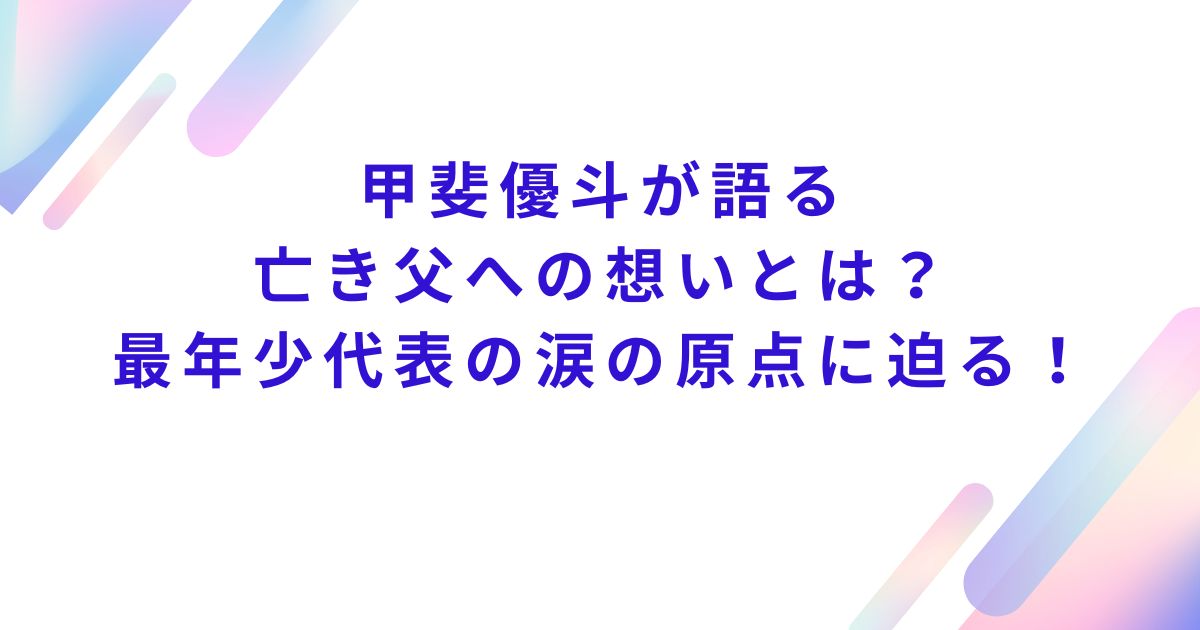 甲斐優斗が語る
亡き父への想いとは？
最年少代表の涙の原点に迫る！